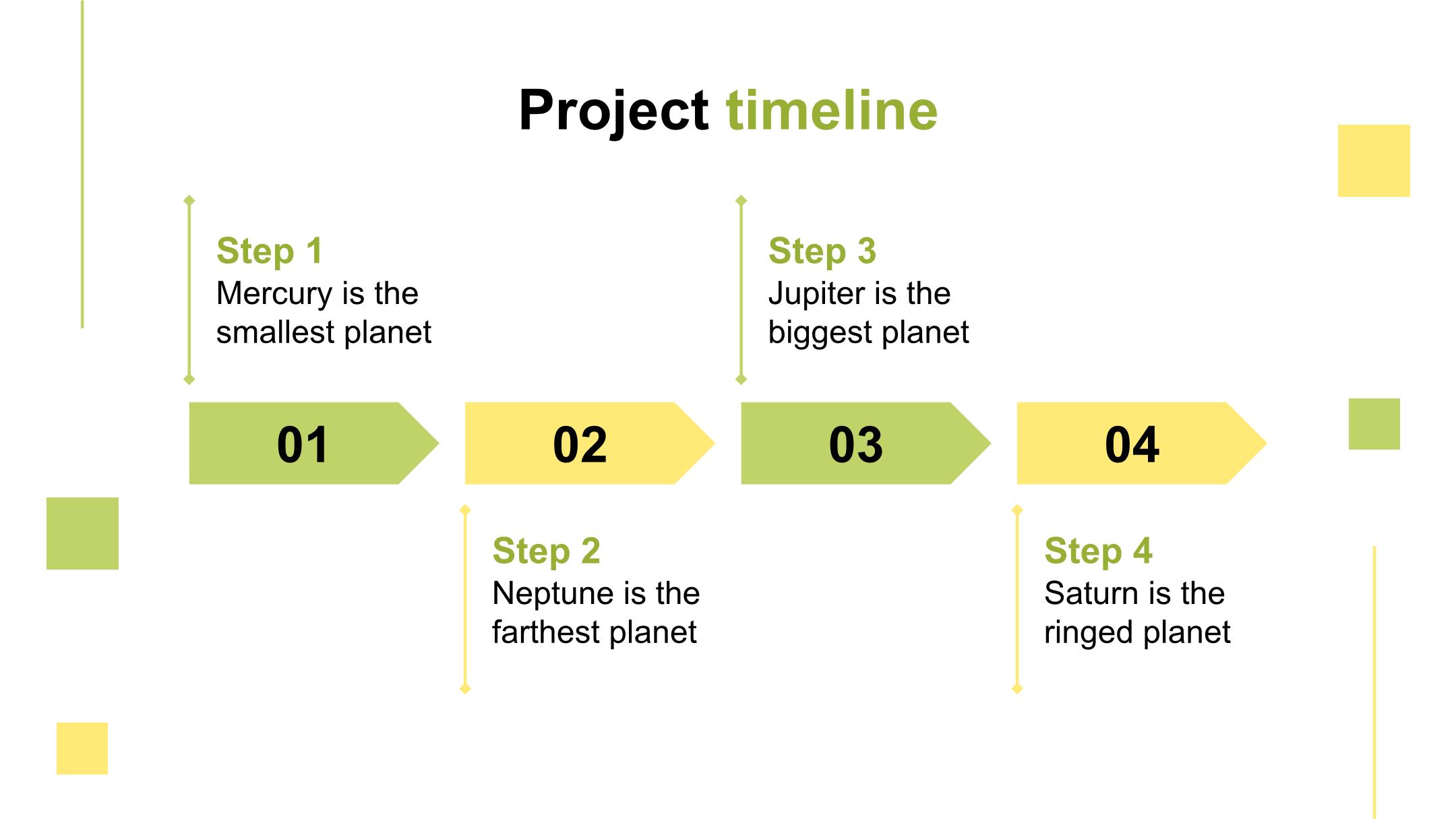 Project timeline

Step 1
Mercury is the smallest planet

Step 3
Jupiter is the biggest planet

01

02

03

04

Step 2
Neptune is the farthest planet

Step 4
Saturn is the ringed planet